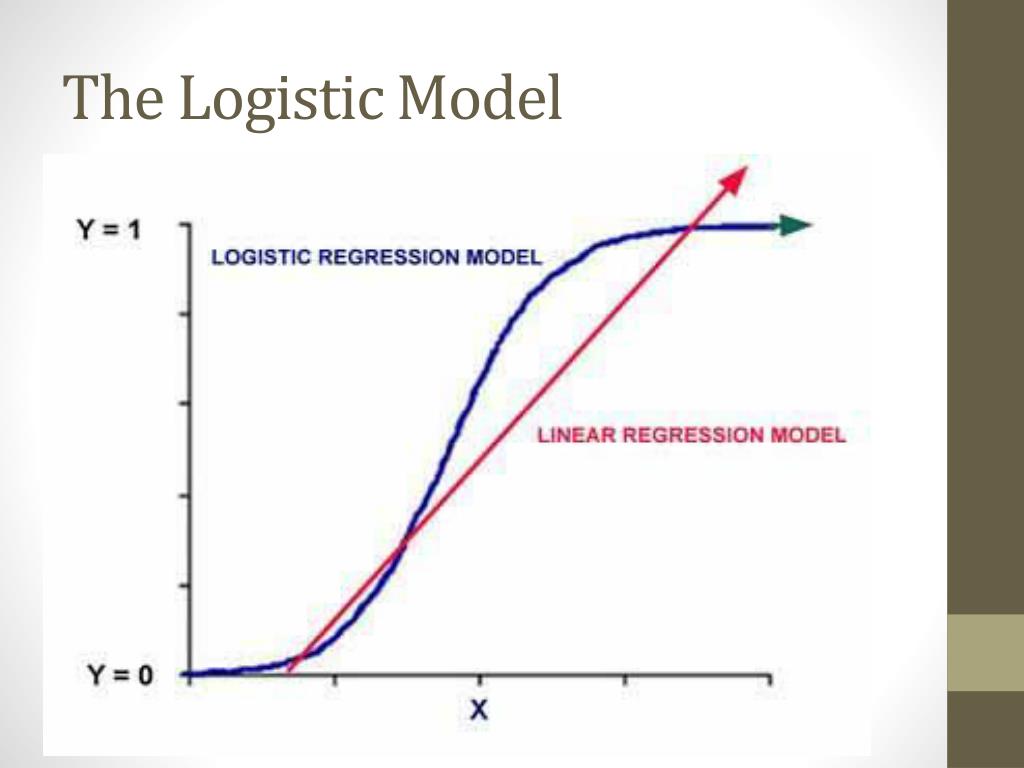 The Logistic Model

Y = 1

LOGISTIC REGRESSION MODEL

LINEAR REGRESSION MODEL

Y = 0

X